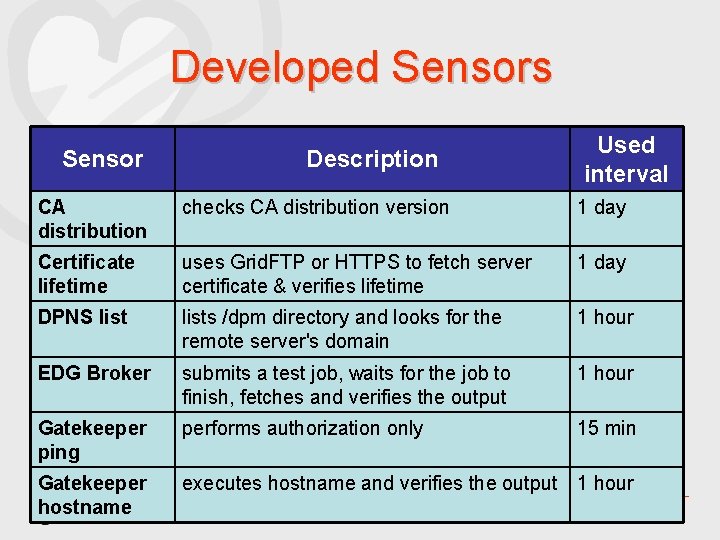 Developed Sensors

| Sensor | Description | Used interval |
|---|---|---|
| CA distribution | checks CA distribution version | 1 day |
| Certificate lifetime | uses GridFTP or HTTPS to fetch server certificate & verifies lifetime | 1 day |
| DPNS list | lists /dpm directory and looks for the remote server's domain | 1 hour |
| EDG Broker | submits a test job, waits for the job to finish, fetches and verifies the output | 1 hour |
| Gatekeeper ping | performs authorization only | 15 min |
| Gatekeeper hostname | executes hostname and verifies the output | 1 hour |